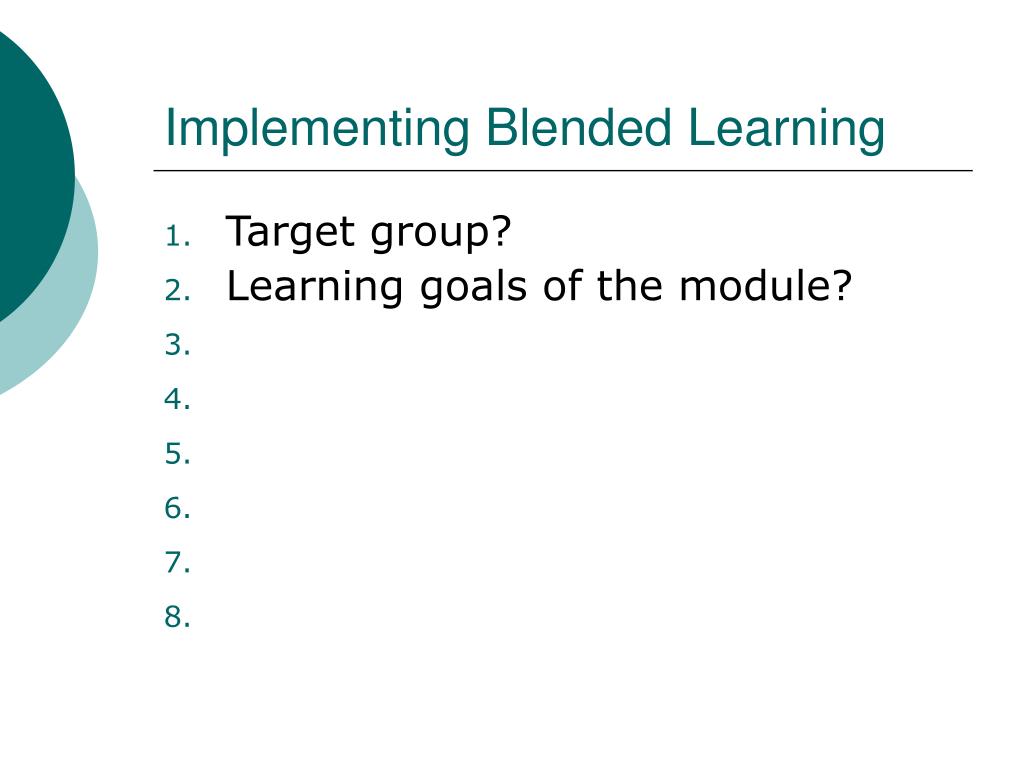 Implementing Blended Learning

1. Target group?
2. Learning goals of the module?
3.
4.
5.
6.
7.
8.